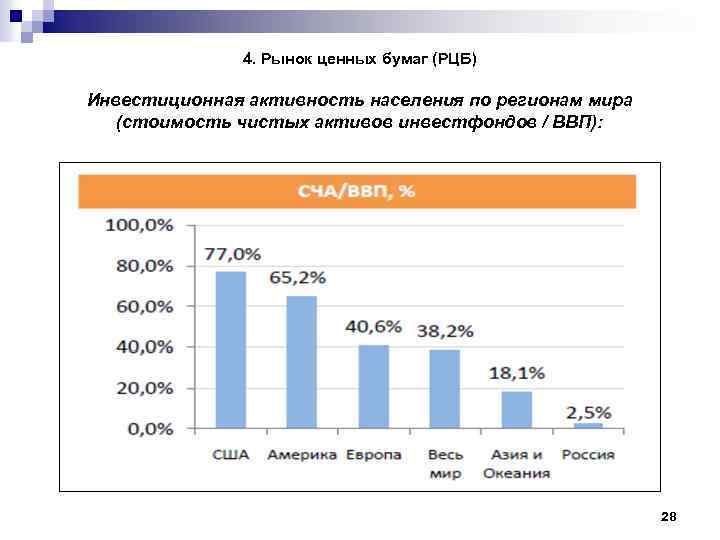 4. Рынок ценных бумаг (РЦБ)

Инвестиционная активность населения по регионам мира (стоимость чистых активов инвестфондов / ВВП):

СЧА/ВВП, %

100,0%
80,0%
60,0%
40,0%
20,0%
0,0%

77,0%
65,2%
40,6%
38,2%
18,1%
2,5%

США
Америка
Европа
Весь мир
Азия и Океания
Россия

28